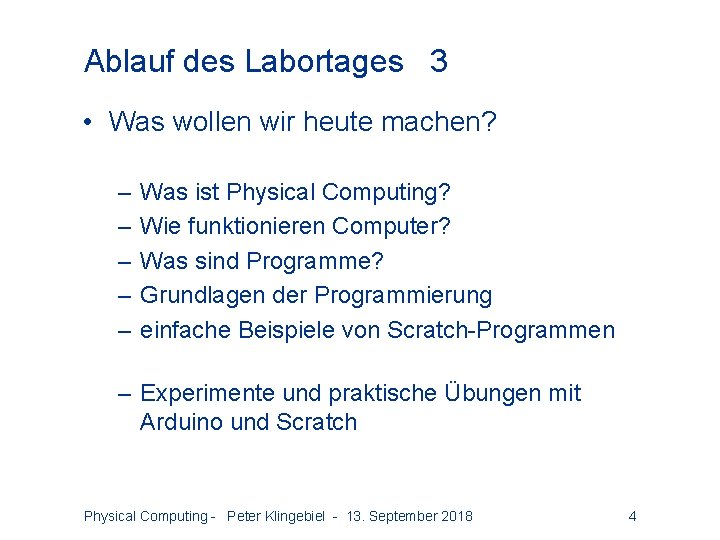 Ablauf des Labortages 3

• Was wollen wir heute machen?

– Was ist Physical Computing?
– Wie funktionieren Computer?
– Was sind Programme?
– Grundlagen der Programmierung
– einfache Beispiele von Scratch-Programmen

– Experimente und praktische Übungen mit Arduino und Scratch

Physical Computing - Peter Klingebiel - 13. September 2018

4